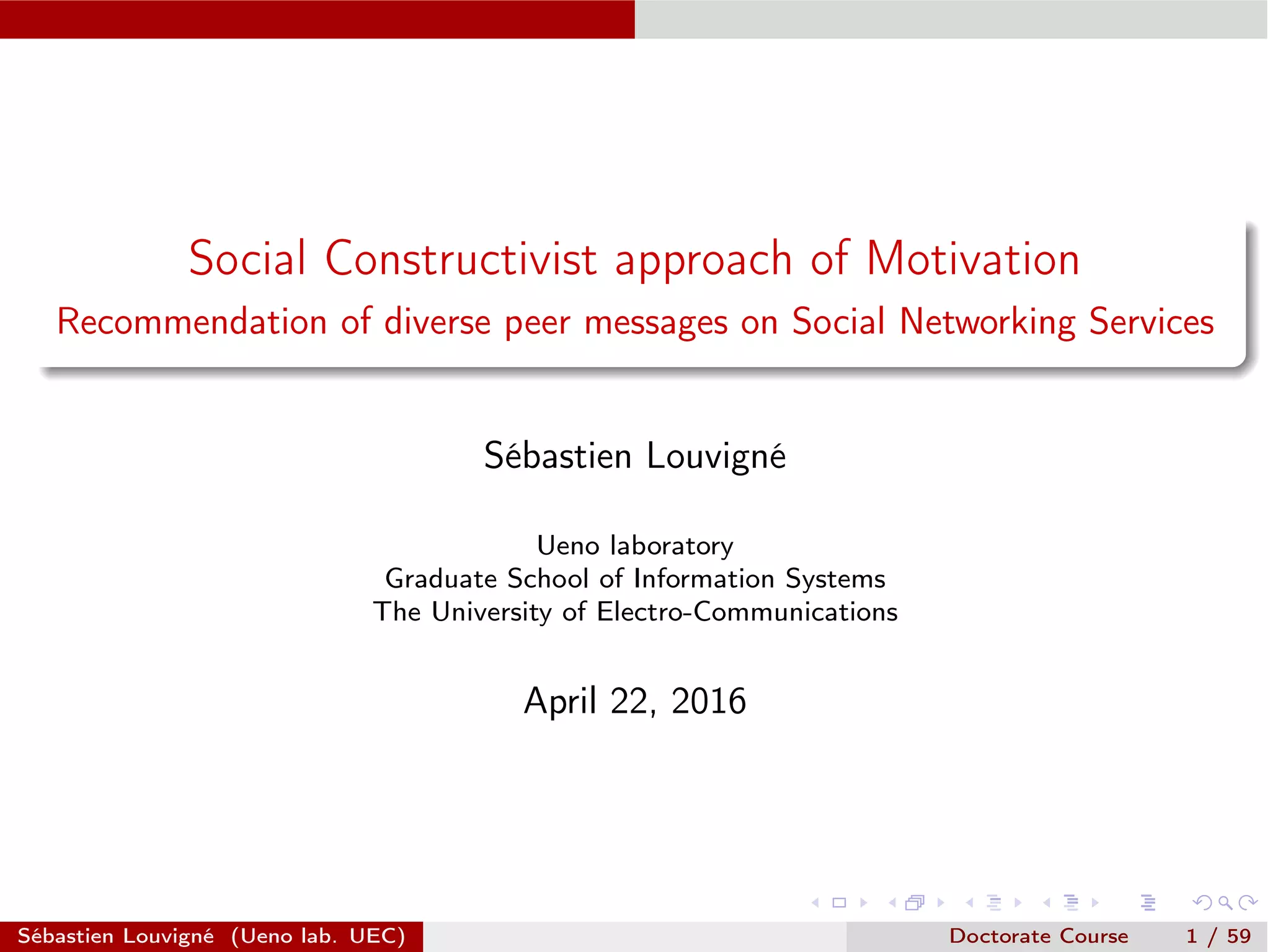 Social Constructivist approach of Motivation
Recommendation of diverse peer messages on Social Networking Services

Sébastien Louvigné

Ueno laboratory
Graduate School of Information Systems
The University of Electro-Communications

April 22, 2016

Sébastien Louvigné (Ueno lab. UEC) Doctorate Course 1 / 59